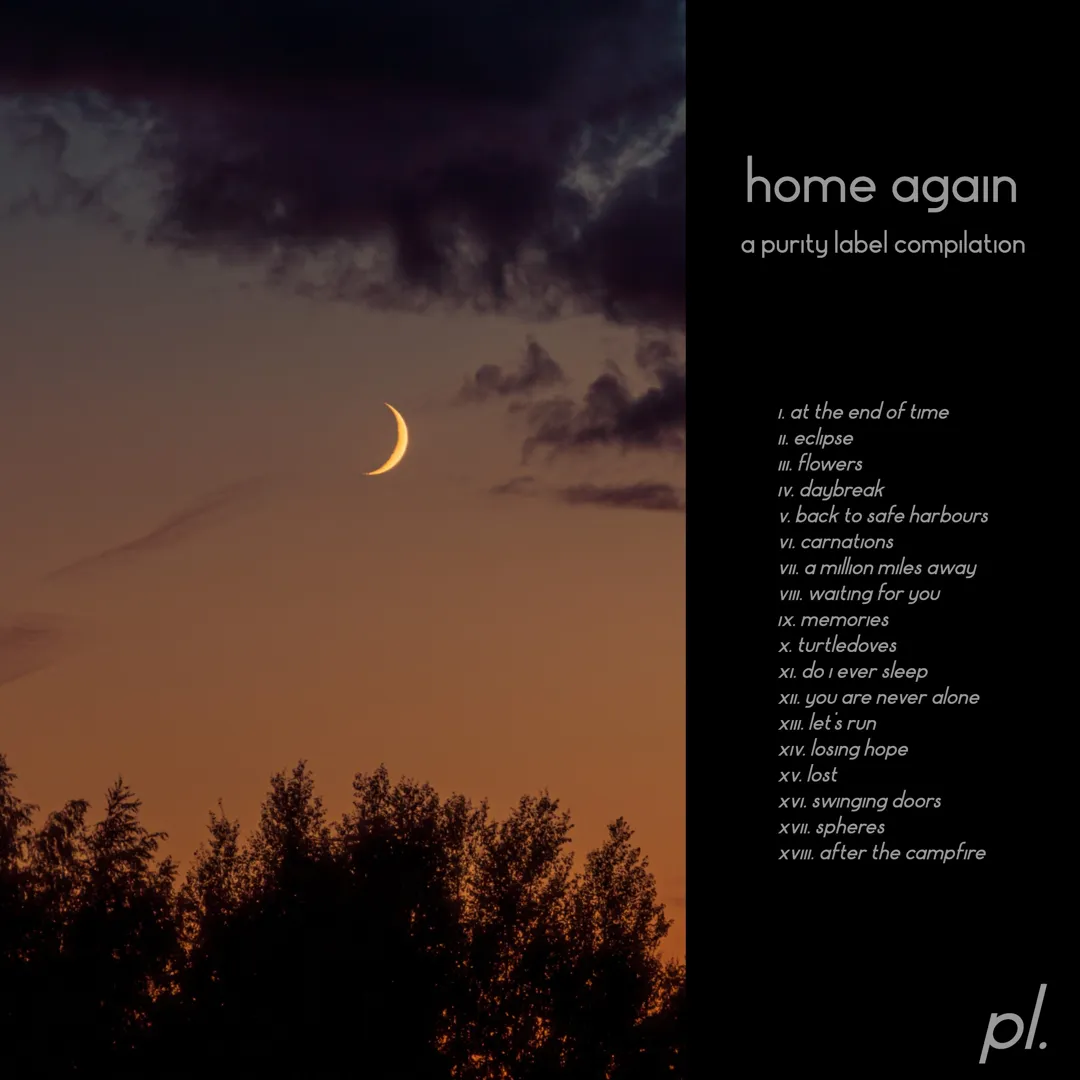 home again

a purity label compilation

i. at the end of time
ii. eclipse
iii. flowers
iv. daybreak
v. back to safe harbours
vi. carnations
vii. a million miles away
viii. waiting for you
ix. memories
x. turtledoves
xi. do i ever sleep
xii. you are never alone
xiii. let's run
xiv. losing hope
xv. lost
xvi. swinging doors
xvii. spheres
xviii. after the campfire

pl.